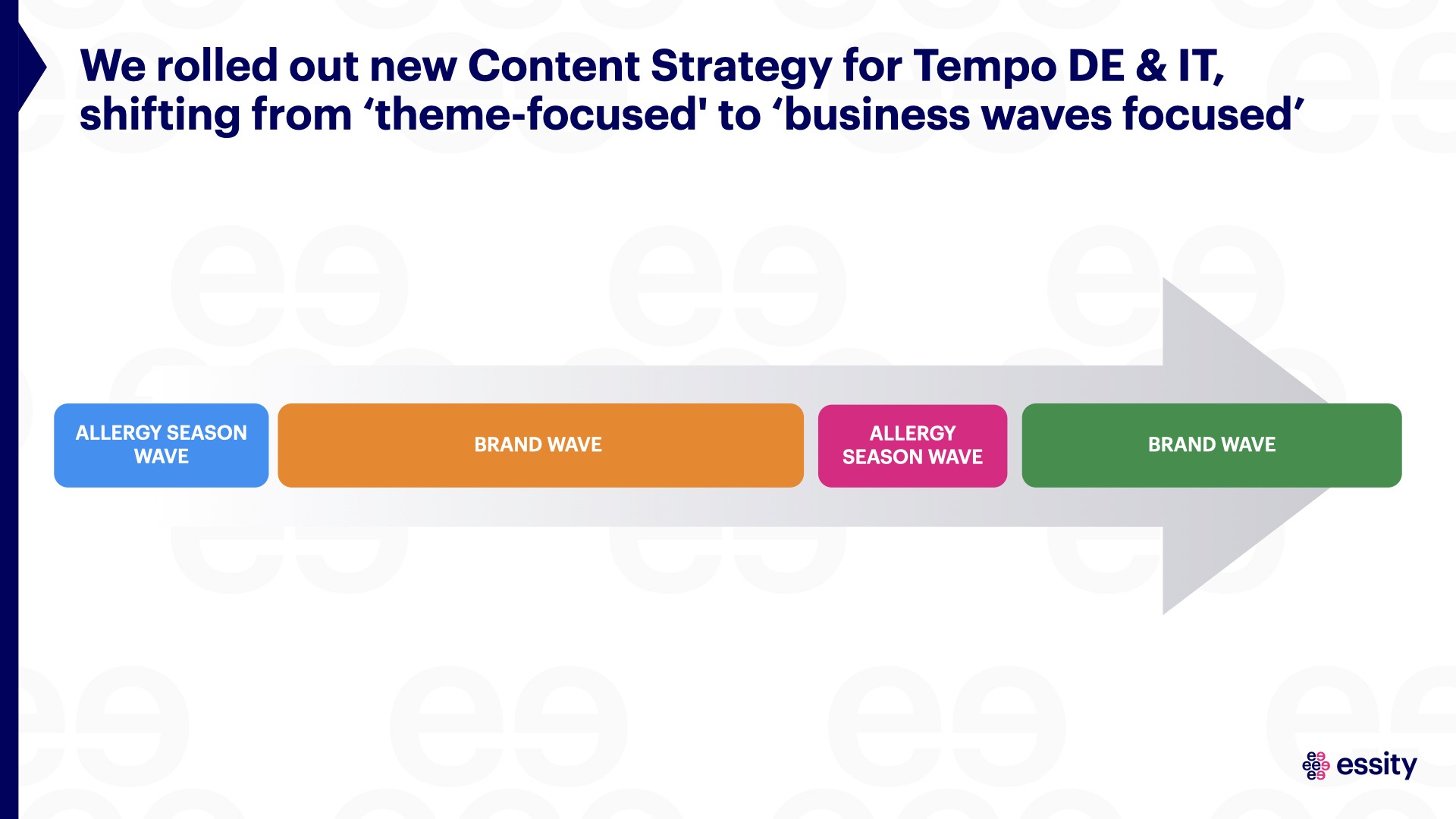 We rolled out new Content Strategy for Tempo DE & IT, shifting from ‘theme-focused' to ‘business waves focused’

ALLERGY SEASON WAVE

BRAND WAVE

ALLERGY SEASON WAVE

BRAND WAVE

essity